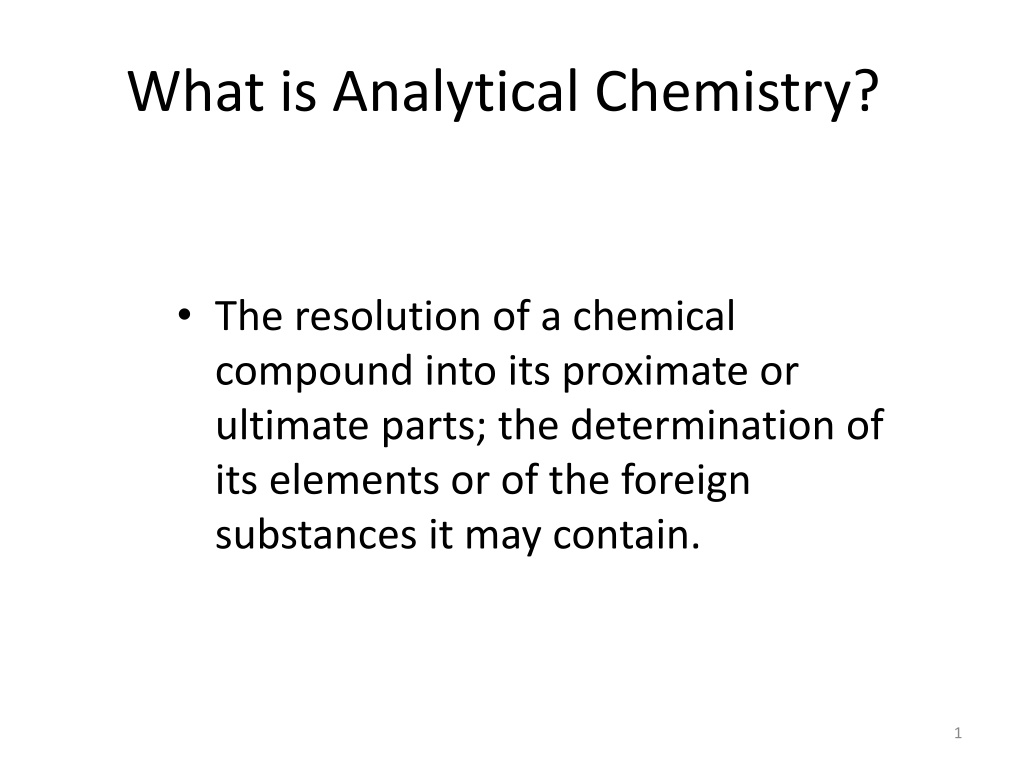 What is Analytical Chemistry?

• The resolution of a chemical compound into its proximate or ultimate parts; the determination of its elements or of the foreign substances it may contain.

1